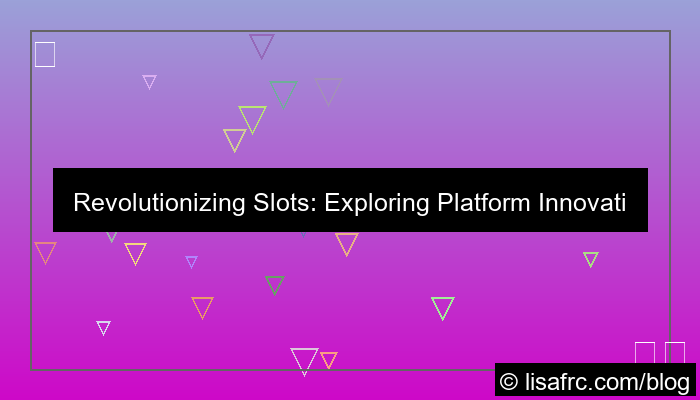 Revolutionizing Slots: Exploring Platform Innovati

© lisafrc.com/blog